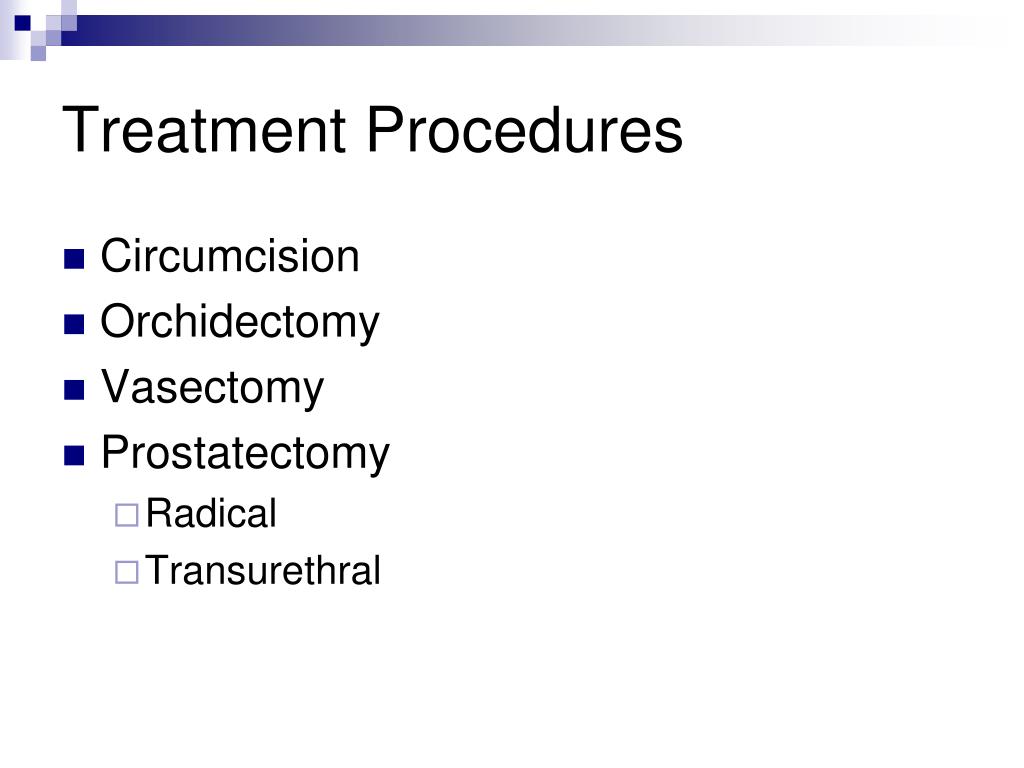 Treatment Procedures

- Circumcision
- Orchidectomy
- Vasectomy
- Prostatectomy
  - Radical
  - Transurethral